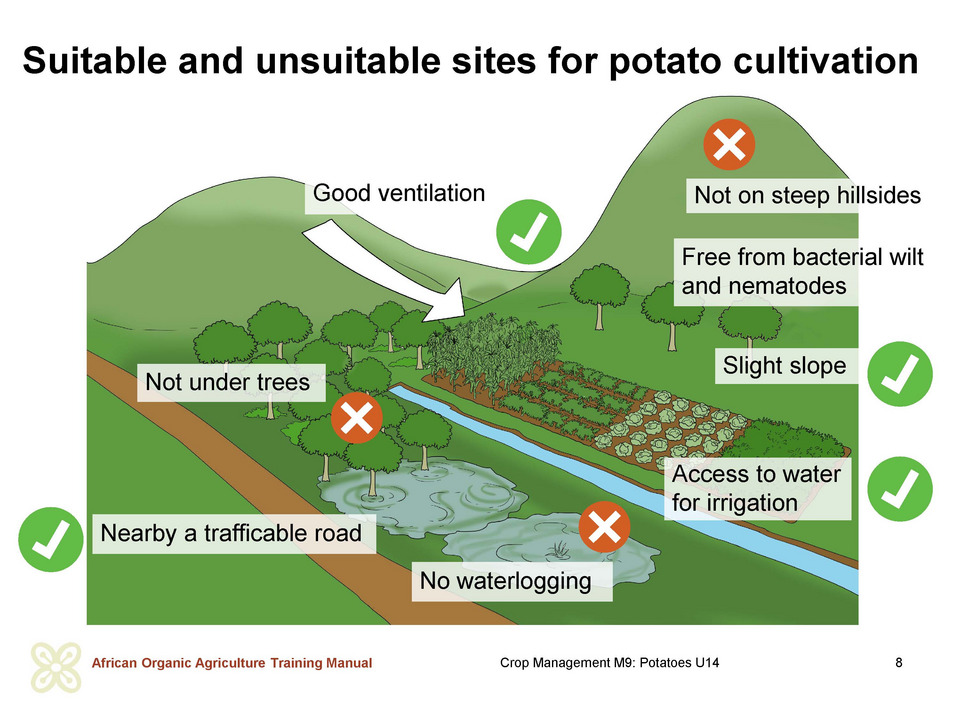 Suitable and unsuitable sites for potato cultivation

Good ventilation

Not on steep hillsides

Free from bacterial wilt and nematodes

Slight slope

Not under trees

Access to water for irrigation

Nearby a trafficable road

No waterlogging

African Organic Agriculture Training Manual

Crop Management M9: Potatoes U14

8